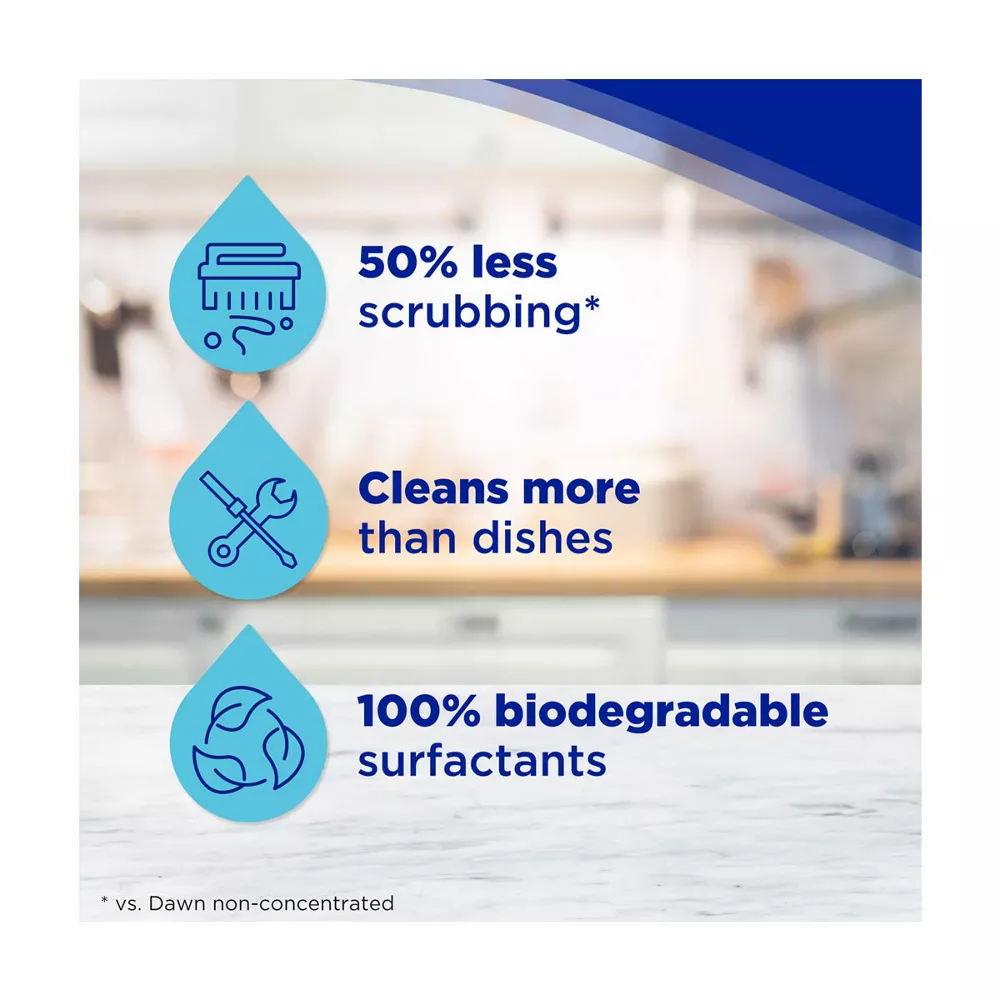 50% less scrubbing*

Cleans more than dishes

100% biodegradable surfactants

* vs. Dawn non-concentrated